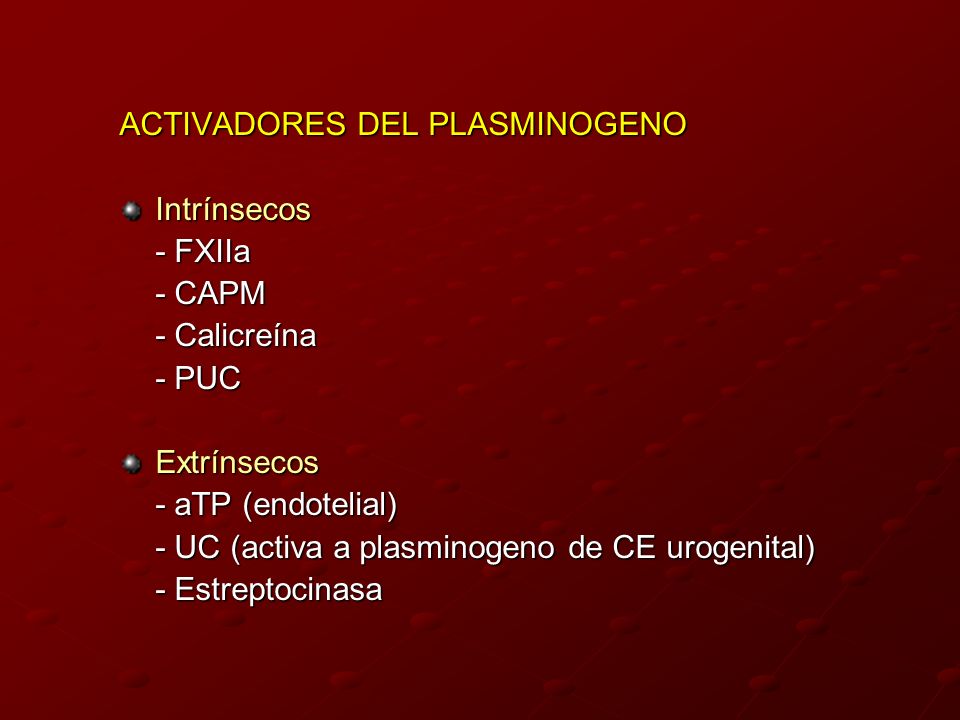 ACTIVADORES DEL PLASMINOGENO

Intrínsecos
- FXIIa
- CAPM
- Calicreína
- PUC

Extrínsecos
- aTP (endotelial)
- UC (activa a plasminogeno de CE urogenital)
- Estreptocinasa